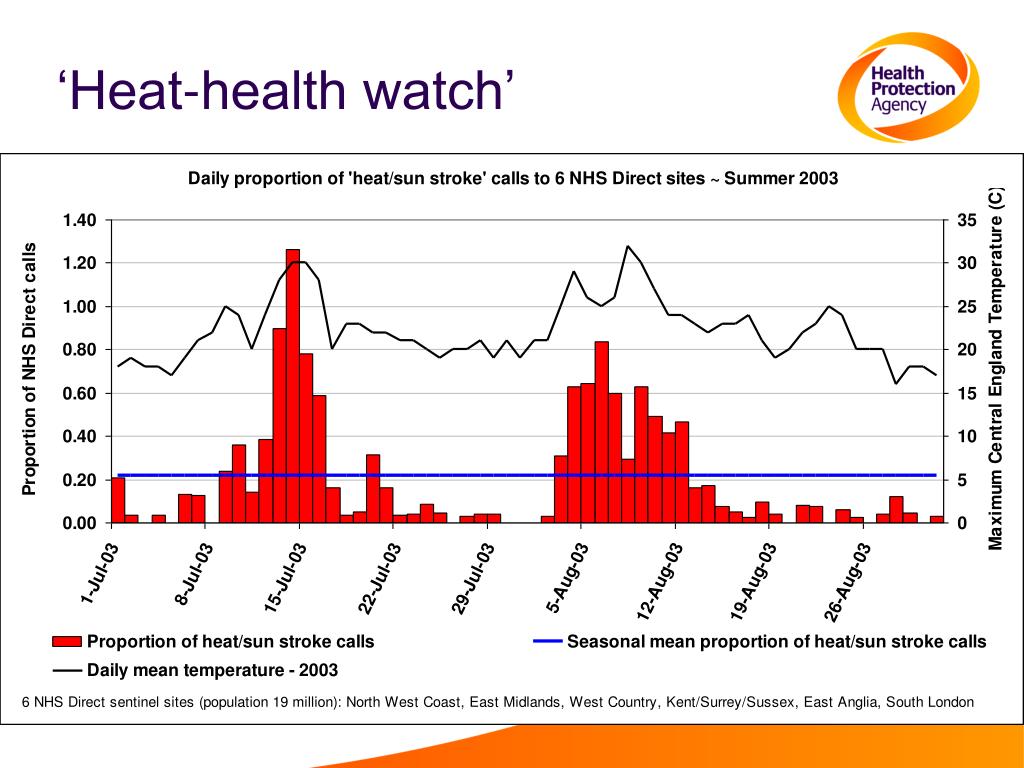 ‘Heat-health watch’

Health Protection Agency

Daily proportion of 'heat/sun stroke' calls to 6 NHS Direct sites ~ Summer 2003

Proportion of NHS Direct calls

1.40
1.20
1.00
0.80
0.60
0.40
0.20
0.00

Maximum Central England Temperature (C)

35
30
25
20
15
10
5
0

1-Jul-03
8-Jul-03
15-Jul-03
22-Jul-03
29-Jul-03
5-Aug-03
12-Aug-03
19-Aug-03
26-Aug-03

Proportion of heat/sun stroke calls
Seasonal mean proportion of heat/sun stroke calls
Daily mean temperature - 2003

6 NHS Direct sentinel sites (population 19 million): North West Coast, East Midlands, West Country, Kent/Surrey/Sussex, East Anglia, South London